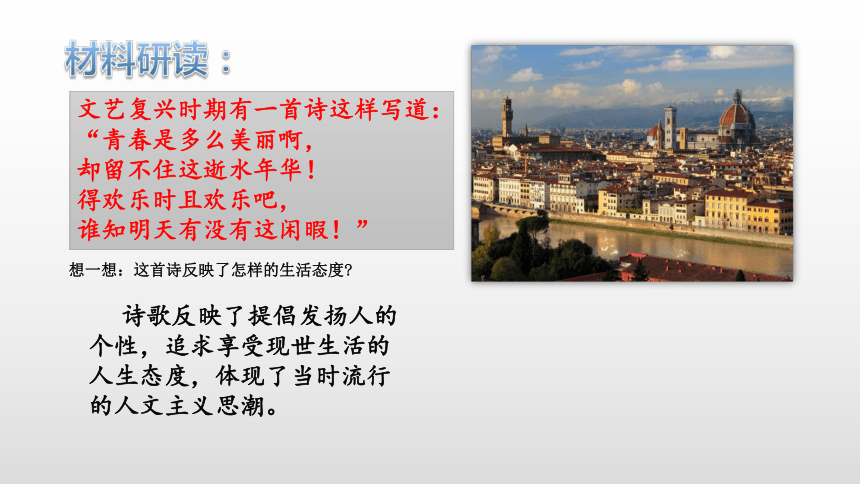 材料研读：

文艺复兴时期有一首诗这样写道：
“青春是多么美丽啊，
却留不住这逝水年华！
得欢乐时且欢乐吧，
谁知明天有没有这闲暇！”

想一想：这首诗反映了怎样的生活态度?

诗歌反映了提倡发扬人的个性，追求享受现世生活的人生态度，体现了当时流行的人文主义思潮。